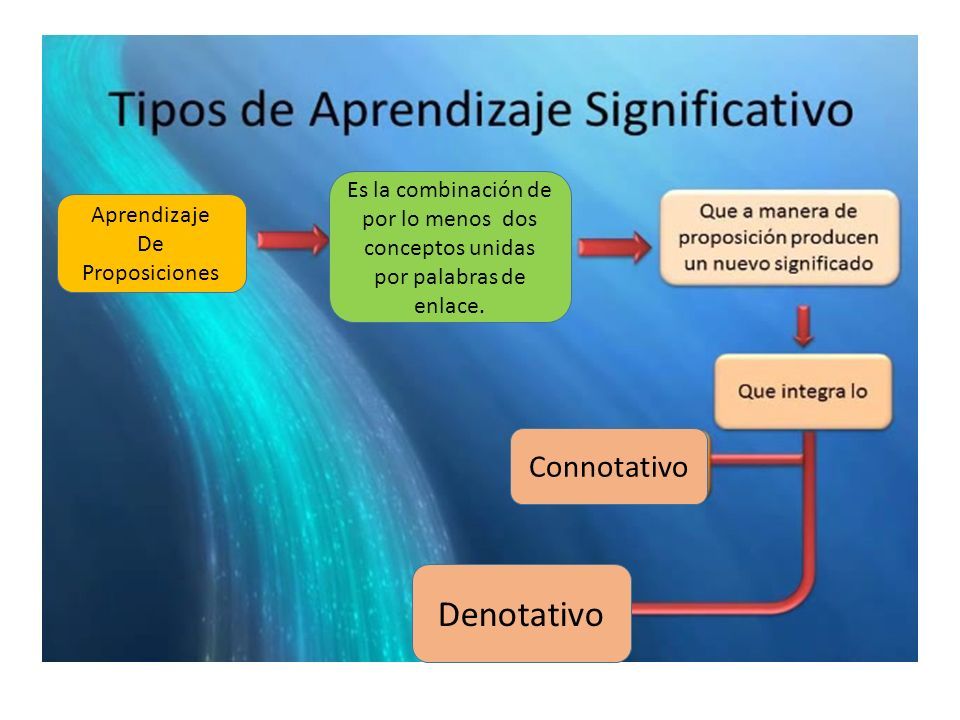 Tipos de Aprendizaje Significativo

Aprendizaje De Proposiciones

Es la combinación de por lo menos dos conceptos unidas por palabras de enlace.

Que a manera de proposición producen un nuevo significado

Que integra lo

Connotativo

Denotativo